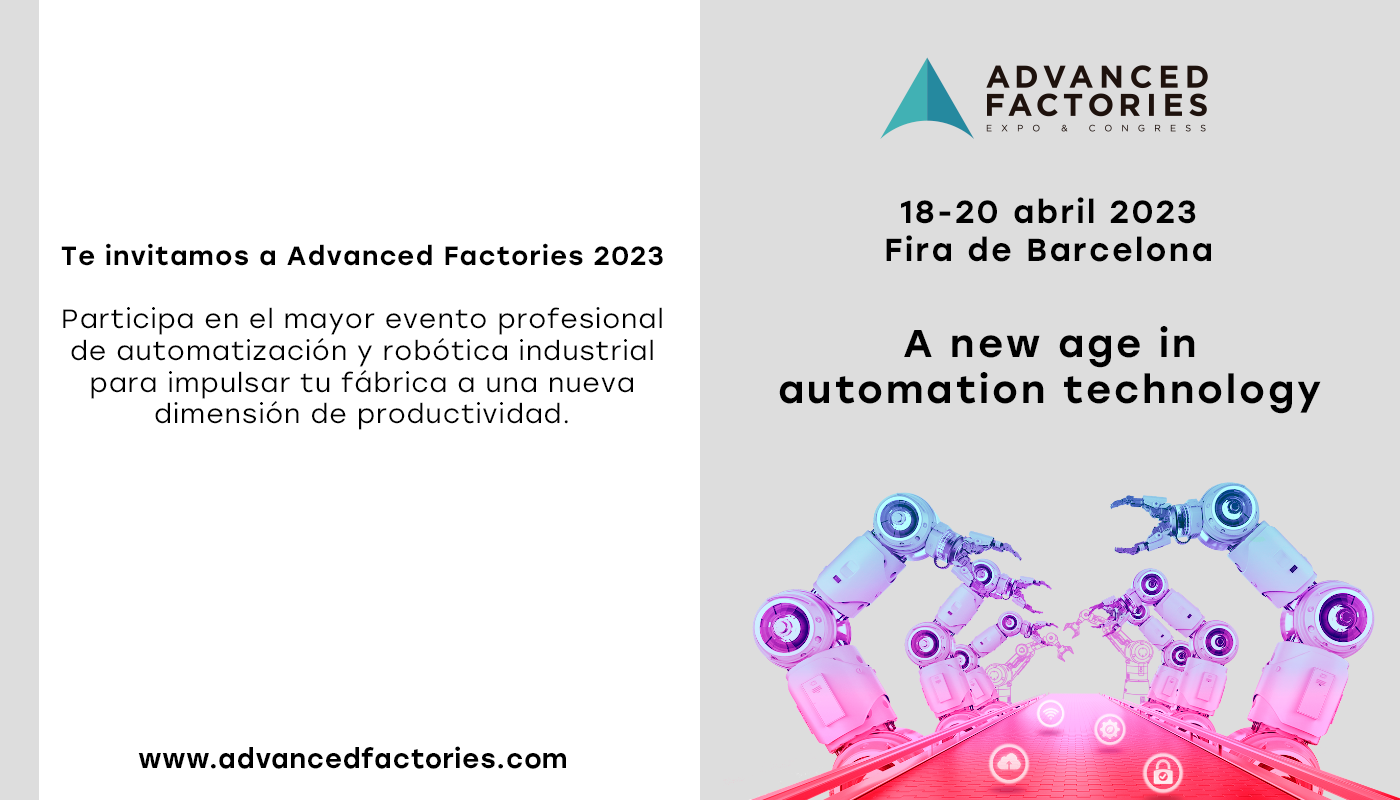 Te invitamos a Advanced Factories 2023

Participa en el mayor evento profesional de automatización y robótica industrial para impulsar tu fábrica a una nueva dimensión de productividad.

www.advancedfactories.com

ADVANCED FACTORIES
EXPO & CONGRESS

18-20 abril 2023
Fira de Barcelona

A new age in automation technology